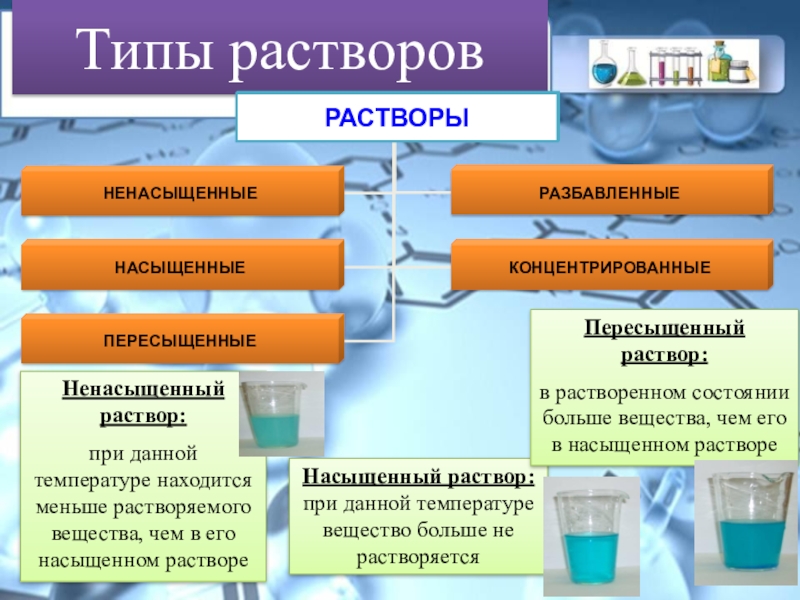 Типы растворов

РАСТВОРЫ

НЕНАСЫЩЕННЫЕ

НАСЫЩЕННЫЕ

ПЕРЕСЫЩЕННЫЕ

РАЗБАВЛЕННЫЕ

КОНЦЕНТРИРОВАННЫЕ

Ненасыщенный раствор:

при данной температуре находится меньше растворяемого вещества, чем в его насыщенном растворе

Насыщенный раствор:
при данной температуре вещество больше не растворяется

Пересыщенный раствор:

в растворенном состоянии больше вещества, чем его в насыщенном растворе